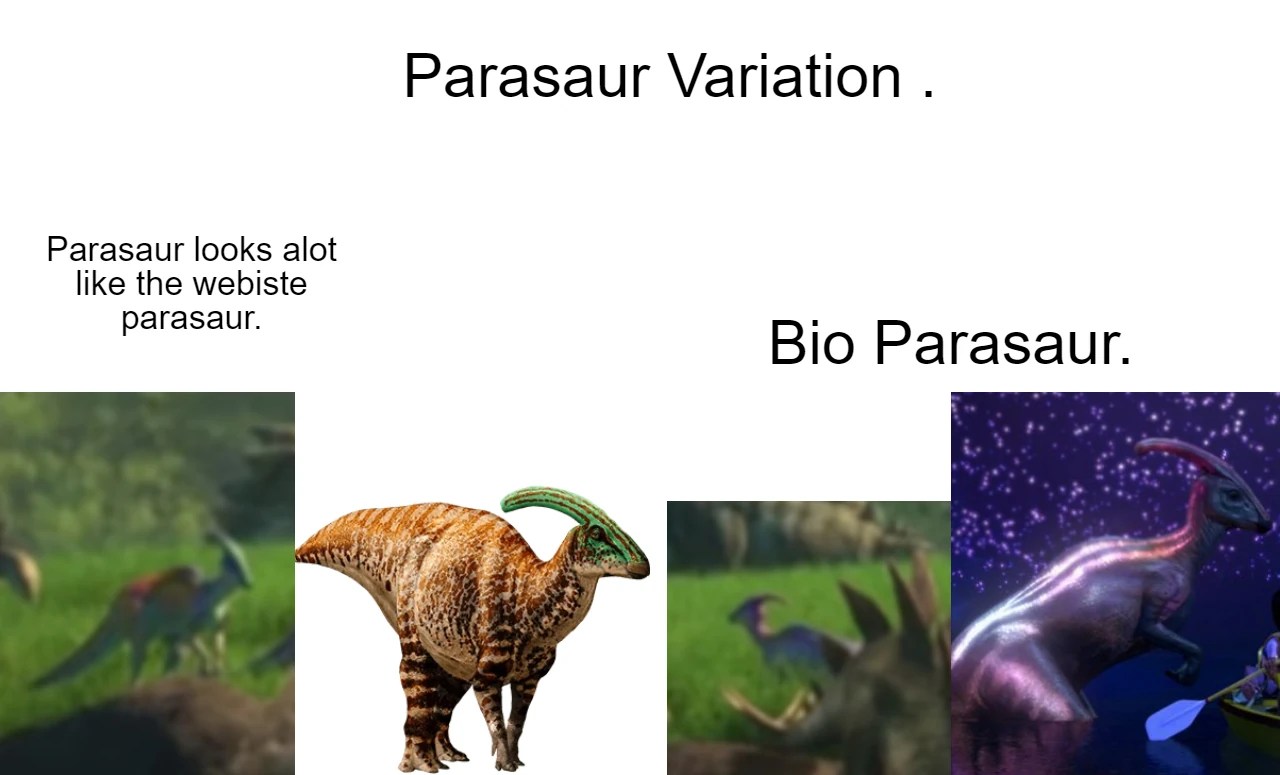 Parasaur Variation .

Parasaur looks alot like the webiste parasaur.

Bio Parasaur.